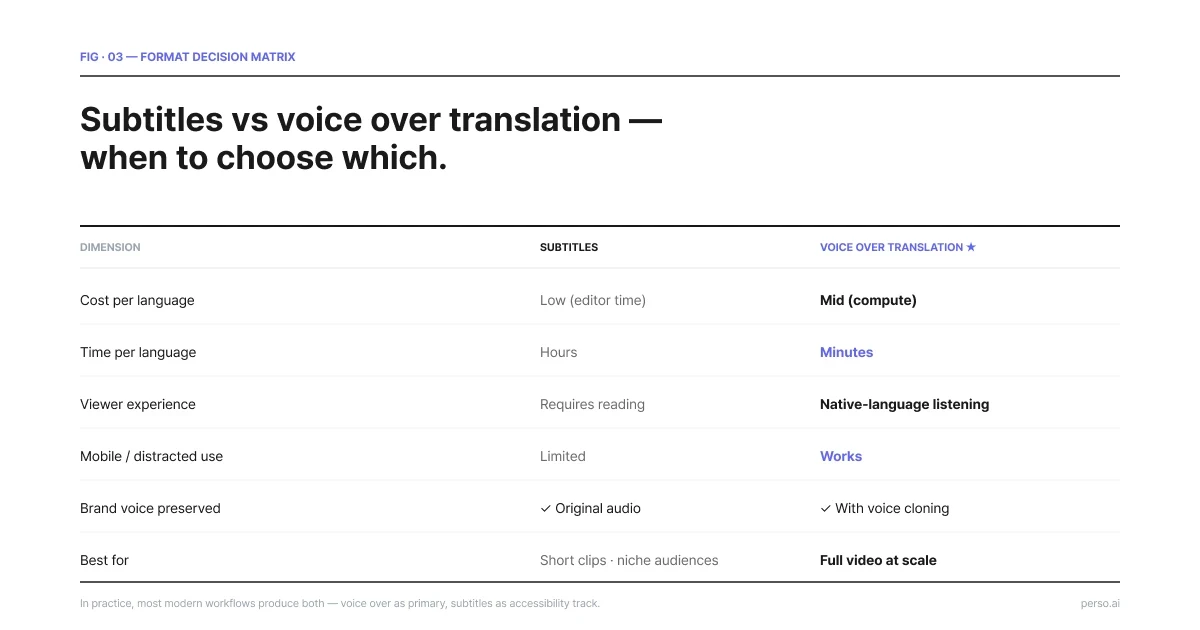 FIG · 03 — FORMAT DECISION MATRIX

Subtitles vs voice over translation — when to choose which.

| DIMENSION | SUBTITLES | VOICE OVER TRANSLATION ★ |
|---|---|---|
| Cost per language | Low (editor time) | Mid (compute) |
| Time per language | Hours | Minutes |
| Viewer experience | Requires reading | Native-language listening |
| Mobile / distracted use | Limited | Works |
| Brand voice preserved | ✓ Original audio | ✓ With voice cloning |
| Best for | Short clips · niche audiences | Full video at scale |

In practice, most modern workflows produce both — voice over as primary, subtitles as accessibility track.

perso.ai